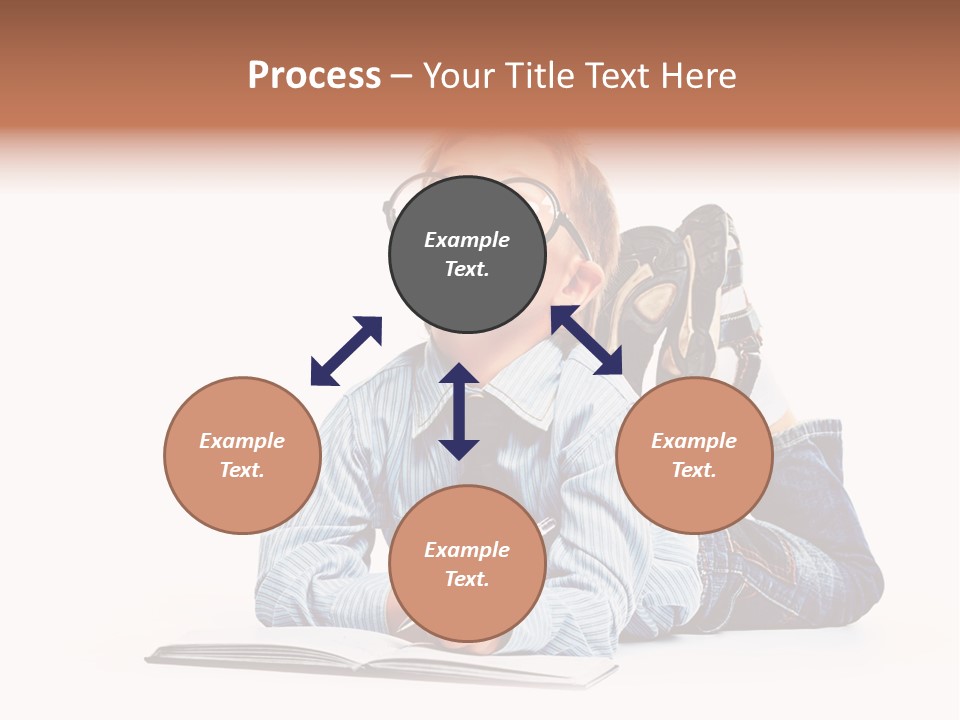 Process – Your Title Text Here

Example Text.

Example Text.

Example Text.

Example Text.